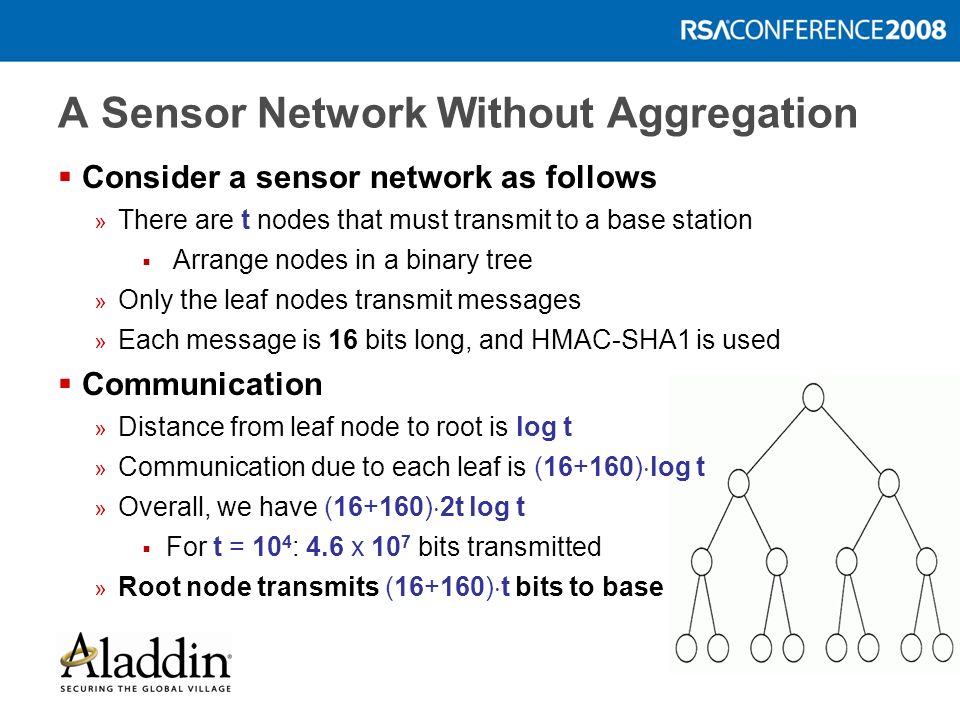 RSACONFERENCE2008

A Sensor Network Without Aggregation

▪ Consider a sensor network as follows

» There are t nodes that must transmit to a base station

▪ Arrange nodes in a binary tree

» Only the leaf nodes transmit messages

» Each message is 16 bits long, and HMAC-SHA1 is used

▪ Communication

» Distance from leaf node to root is log t

» Communication due to each leaf is $(16+160) \cdot \log t$

» Overall, we have $(16+160) \cdot 2t \log t$

▪ For $t = 10^4$: $4.6 \times 10^7$ bits transmitted

» Root node transmits $(16+160) \cdot t$ bits to base

Aladdin
SECURING THE GLOBAL VILLAGE